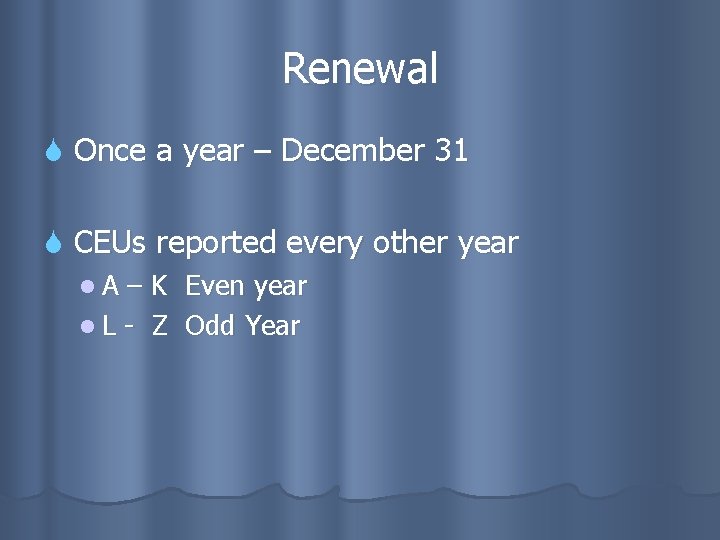 Renewal

Once a year – December 31

CEUs reported every other year

A – K Even year

L - Z Odd Year